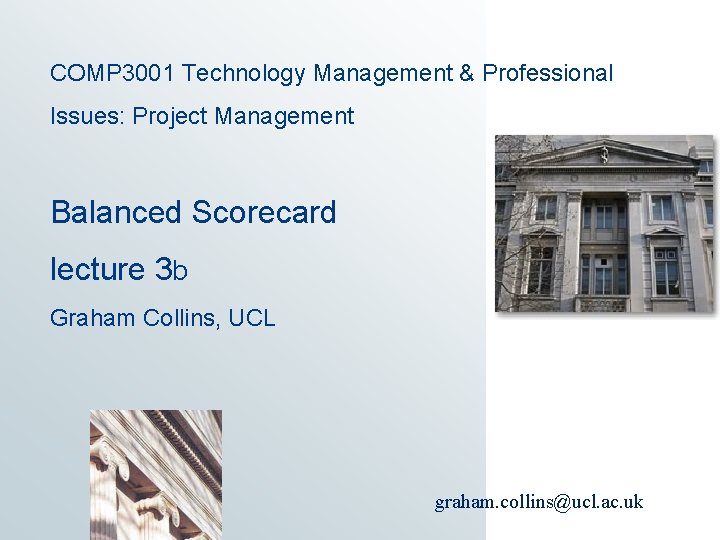 COMP3001 Technology Management & Professional Issues: Project Management

Balanced Scorecard

lecture 3b

Graham Collins, UCL

graham.collins@ucl.ac.uk